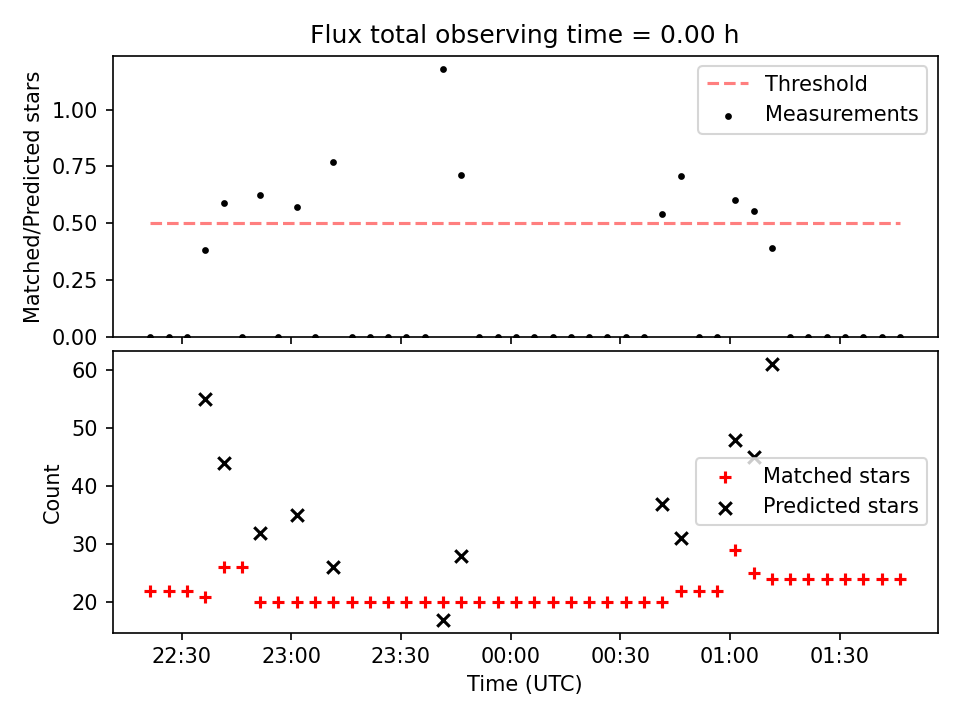 Flux total observing time = 0.00 h

Matched/Predicted stars

1.00
0.75
0.50
0.25
0.00

Threshold
Measurements

Count

60
50
40
30
20

Matched stars
Predicted stars

22:30
23:00
23:30
00:00
00:30
01:00
01:30

Time (UTC)